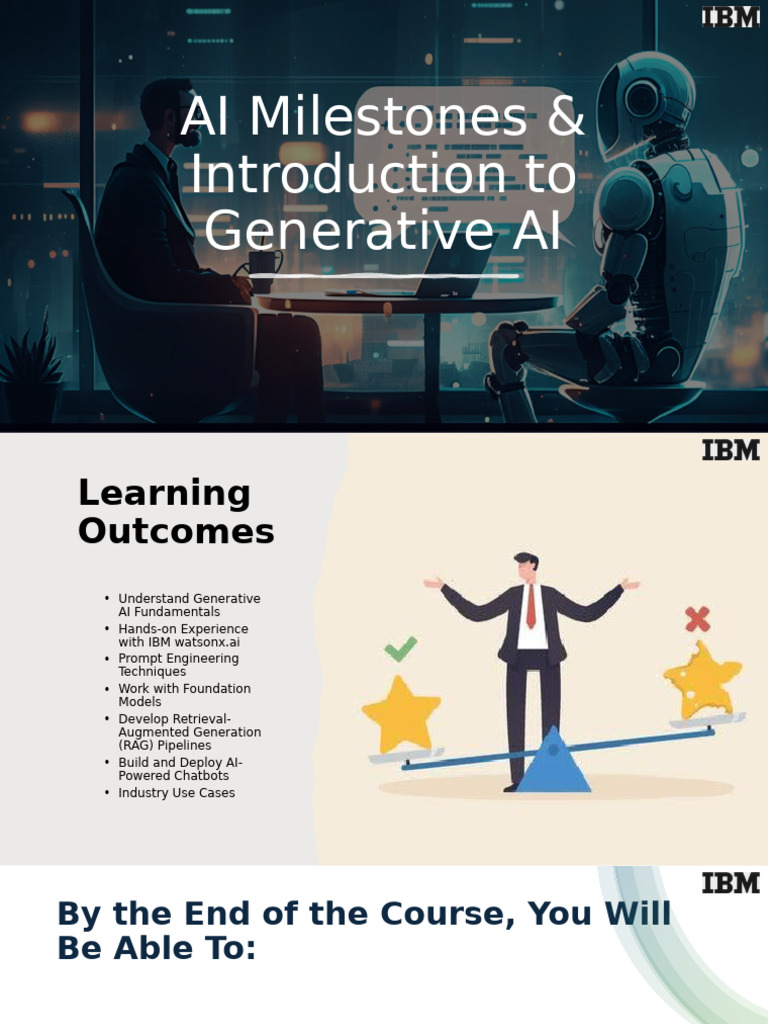 IBM

AI Milestones & Introduction to Generative AI

IBM

Learning Outcomes

• Understand Generative AI Fundamentals
• Hands-on Experience with IBM watsonx.ai
• Prompt Engineering Techniques
• Work with Foundation Models
• Develop Retrieval-Augmented Generation (RAG) Pipelines
• Build and Deploy AI-Powered Chatbots
• Industry Use Cases

IBM

By the End of the Course, You Will Be Able To: